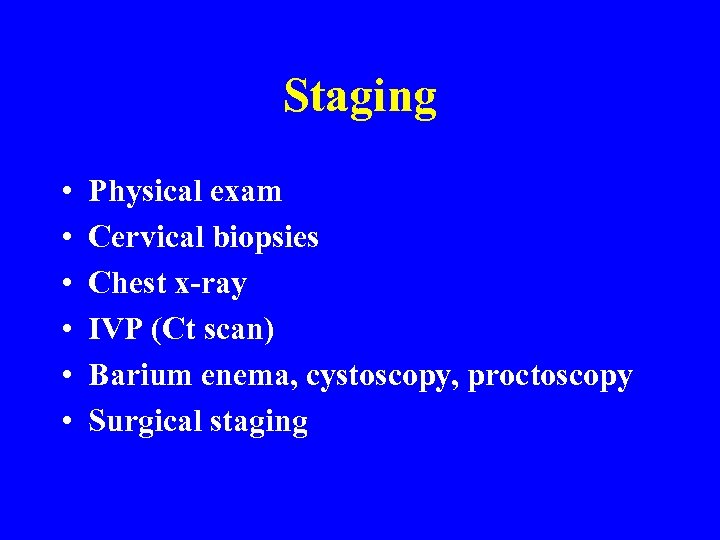 Staging

• Physical exam
• Cervical biopsies
• Chest x-ray
• IVP (Ct scan)
• Barium enema, cystoscopy, proctoscopy
• Surgical staging